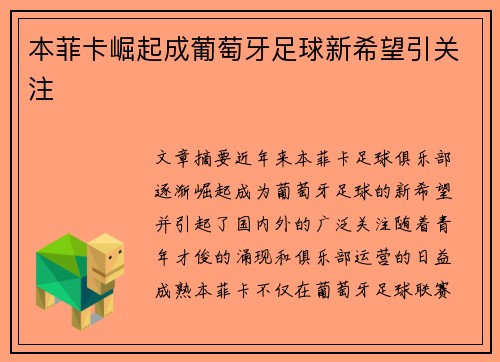 本菲卡崛起成葡萄牙足球新希望引关注

文章摘要近年来本菲卡足球俱乐部逐渐崛起成为葡萄牙足球的新希望并引起了国内外的广泛关注随着青年才俊的涌现和俱乐部运营的日益成熟本菲卡不仅在葡萄牙足球联赛